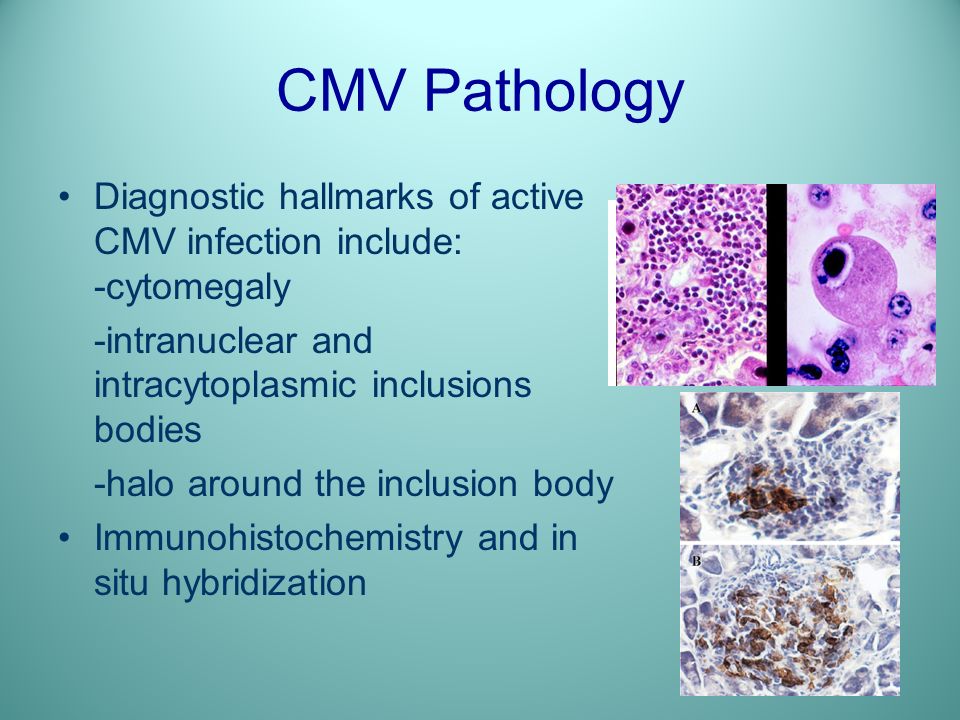 CMV Pathology

• Diagnostic hallmarks of active CMV infection include: -cytomegaly

-intranuclear and intracytoplasmic inclusions bodies

-halo around the inclusion body

• Immunohistochemistry and in situ hybridization

A

B